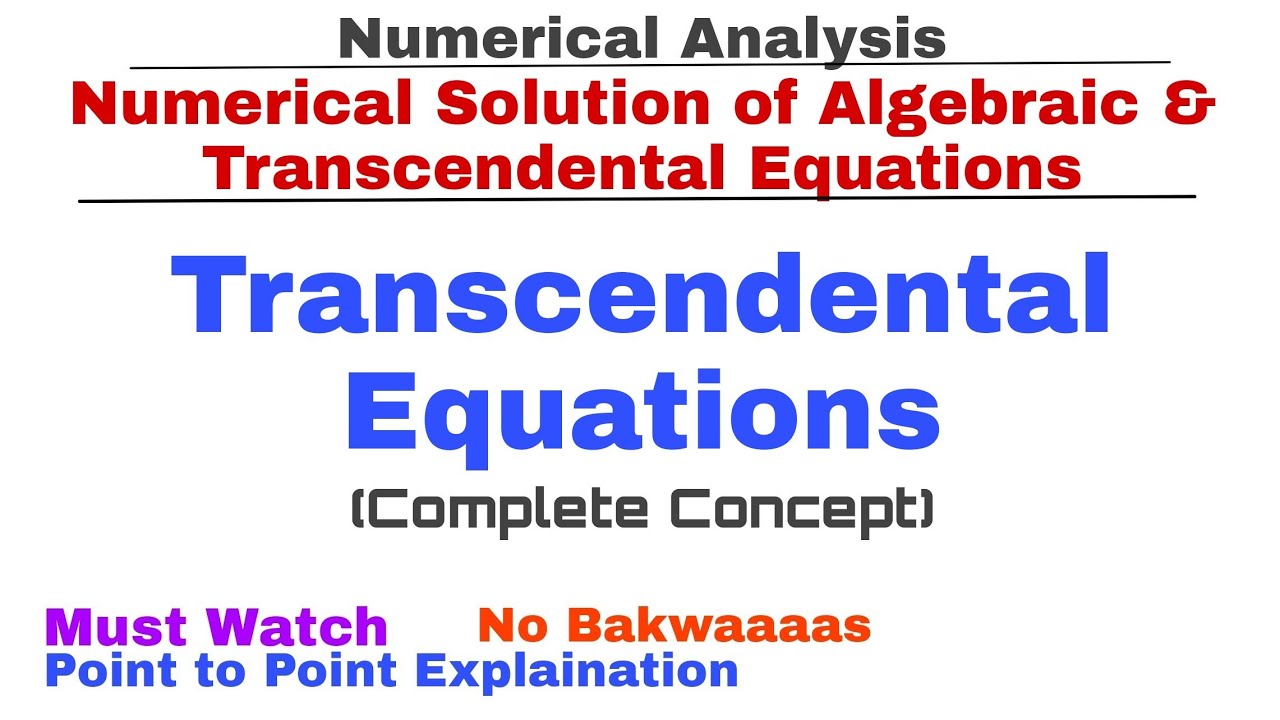 Numerical Analysis

Numerical Solution of Algebraic & Transcendental Equations

Transcendental Equations

(Complete Concept)

Must Watch

No Bakwaaaas

Point to Point Explaination